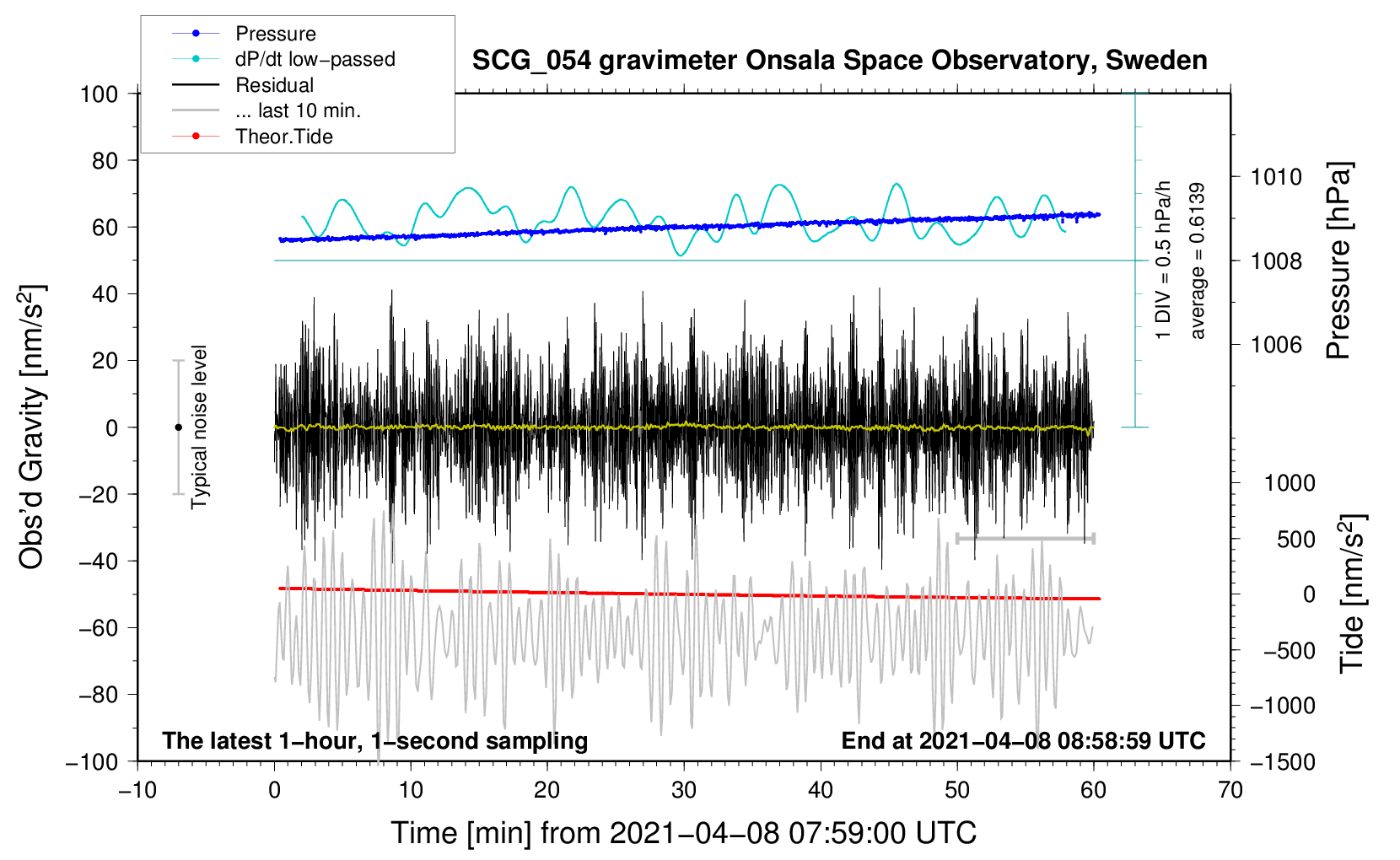 Pressure
dP/dt low−passed
Residual
... last 10 min.
Theor.Tide

SCG_054 gravimeter Onsala Space Observatory, Sweden

100
80
60
40
20
0
−20
−40
−60
−80
−100

Obs'd Gravity [nm/s$^2$]

Typical noise level

1 DIV = 0.5 hPa/h
average = 0.6139

1010
1008
1006

Pressure [hPa]

1000
500
0
−500
−1000
−1500

Tide [nm/s$^2$]

The latest 1−hour, 1−second sampling

End at 2021−04−08 08:58:59 UTC

−10
0
10
20
30
40
50
60
70

Time [min] from 2021−04−08 07:59:00 UTC